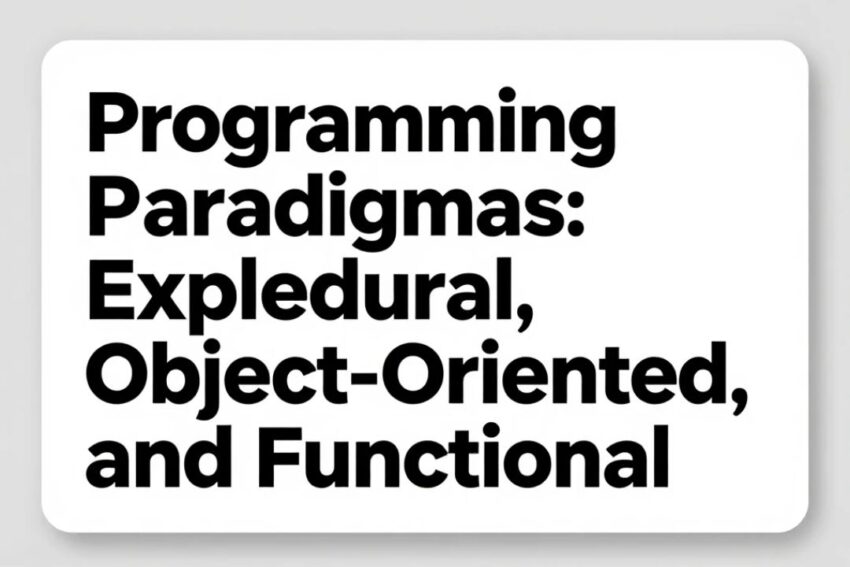 Programming Paradigmas: Expledural, Object-Oriented, and Functional